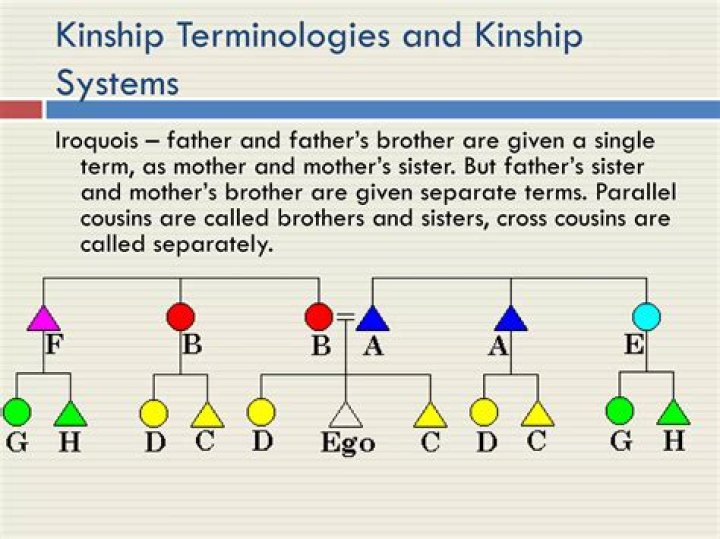 Kinship Terminologies and Kinship Systems

Iroquois – father and father's brother are given a single term, as mother and mother's sister. But father's sister and mother's brother are given separate terms. Parallel cousins are called brothers and sisters, cross cousins are called separately.

F B B A A E

G H D C D Ego C D C G H